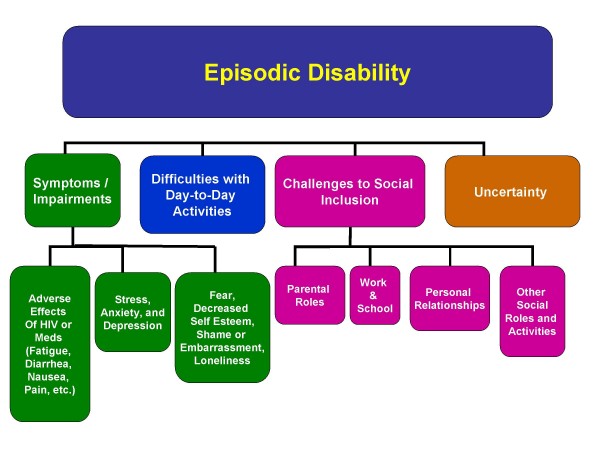 Episodic Disability

Symptoms / Impairments

Difficulties with Day-to-Day Activities

Challenges to Social Inclusion

Uncertainty

Adverse Effects Of HIV or Meds (Fatigue, Diarrhea, Nausea, Pain, etc.)

Stress, Anxiety, and Depression

Fear, Decreased Self Esteem, Shame or Embarrassment, Loneliness

Parental Roles

Work & School

Personal Relationships

Other Social Roles and Activities